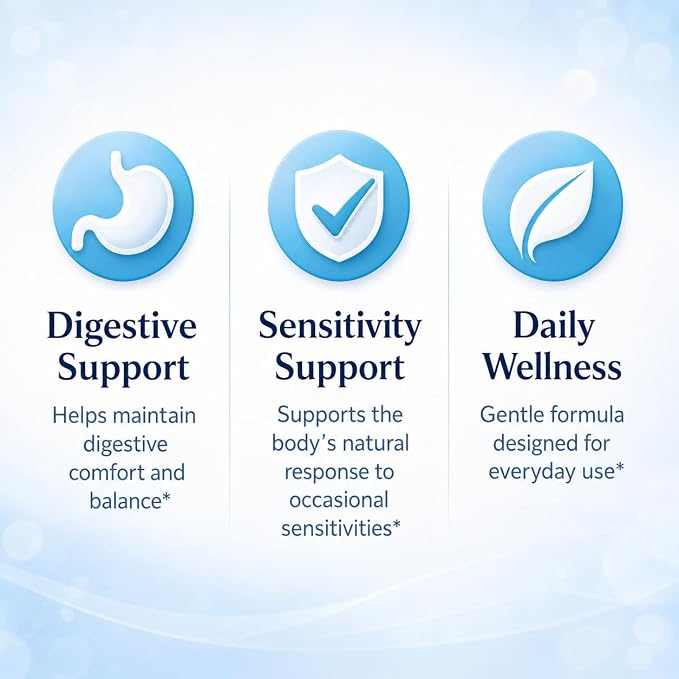 Digestive Support

Helps maintain digestive comfort and balance*

Sensitivity Support

Supports the body's natural response to occasional sensitivities*

Daily Wellness

Gentle formula designed for everyday use*